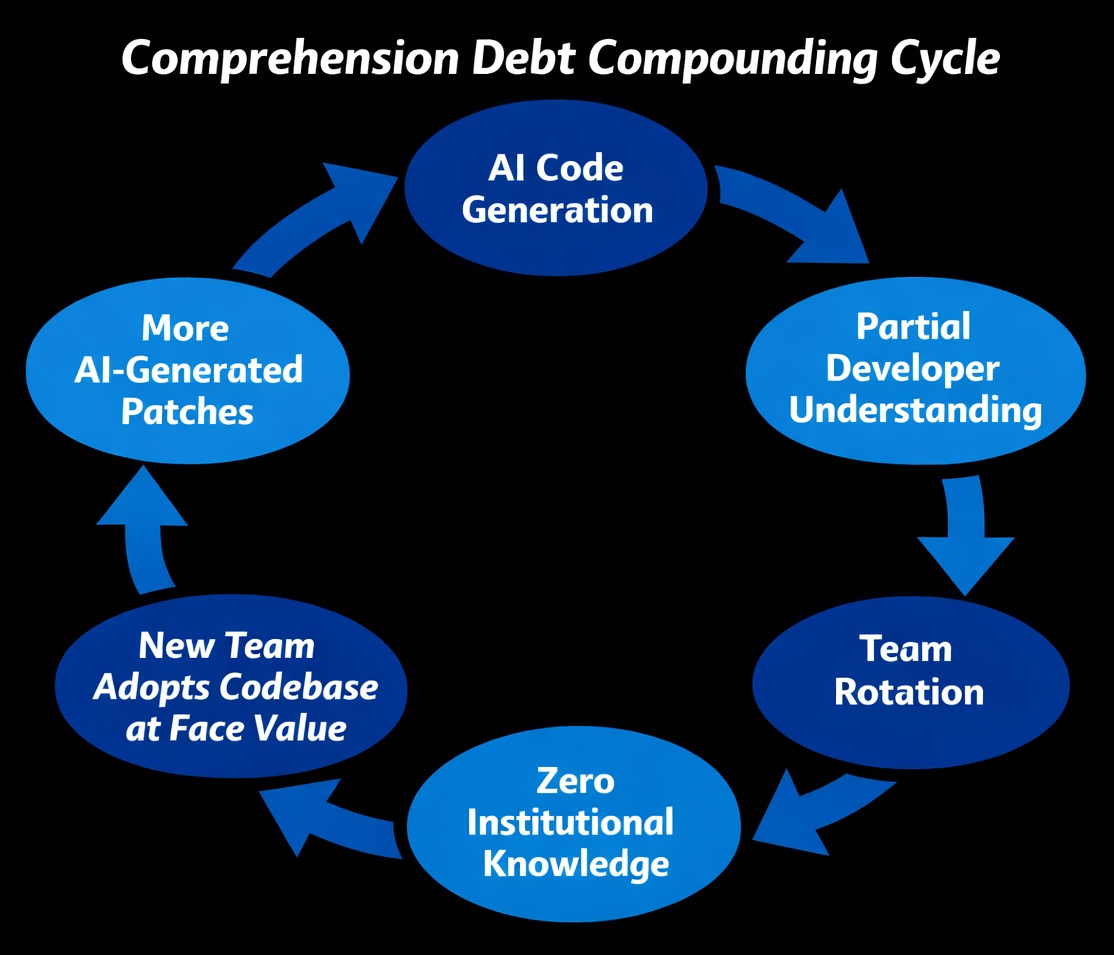 Comprehension Debt Compounding Cycle

AI Code Generation

Partial Developer Understanding

Team Rotation

Zero Institutional Knowledge

New Team Adopts Codebase at Face Value

More AI-Generated Patches